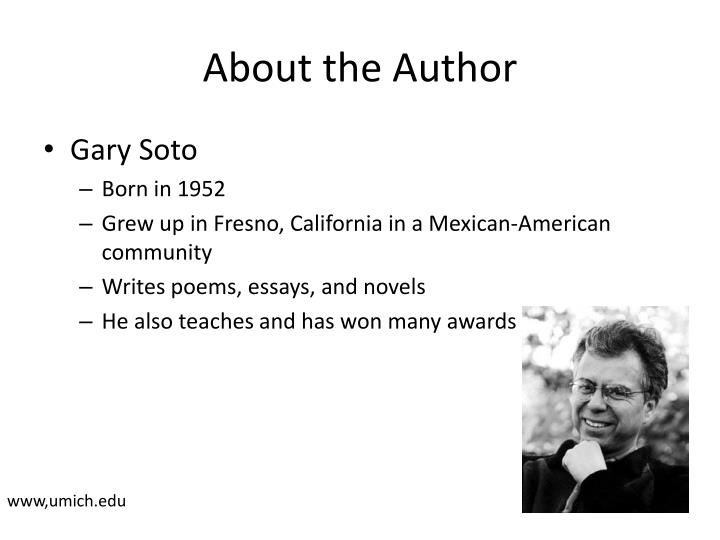 About the Author

• Gary Soto
– Born in 1952
– Grew up in Fresno, California in a Mexican-American community
– Writes poems, essays, and novels
– He also teaches and has won many awards

www,umich.edu